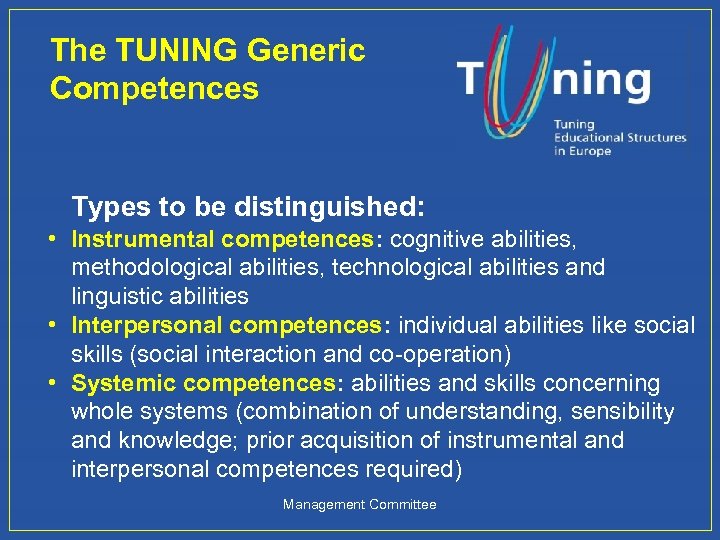 The TUNING Generic Competences

Tuning

Tuning Educational Structures in Europe

Types to be distinguished:

• Instrumental competences: cognitive abilities, methodological abilities, technological abilities and linguistic abilities
• Interpersonal competences: individual abilities like social skills (social interaction and co-operation)
• Systemic competences: abilities and skills concerning whole systems (combination of understanding, sensibility and knowledge; prior acquisition of instrumental and interpersonal competences required)

Management Committee